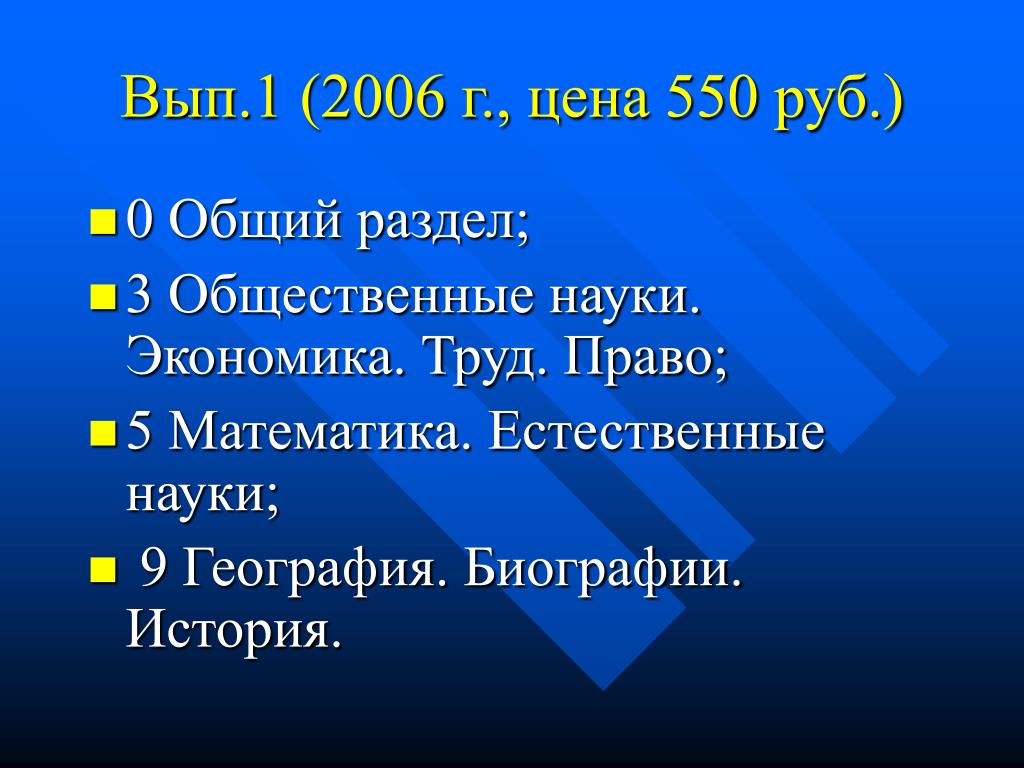 Вып.1 (2006 г., цена 550 руб.)

0 Общий раздел;

3 Общественные науки. Экономика. Труд. Право;

5 Математика. Естественные науки;

9 География. Биографии. История.